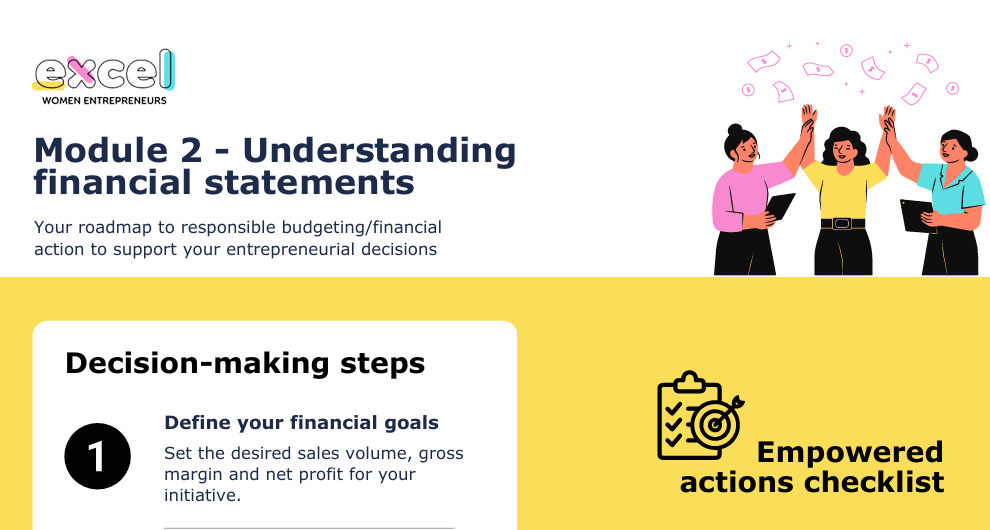 excel
WOMEN ENTREPRENEURS

Module 2 - Understanding financial statements

Your roadmap to responsible budgeting/financial action to support your entrepreneurial decisions

Decision-making steps

1

Define your financial goals

Set the desired sales volume, gross margin and net profit for your initiative.

Empowered actions checklist